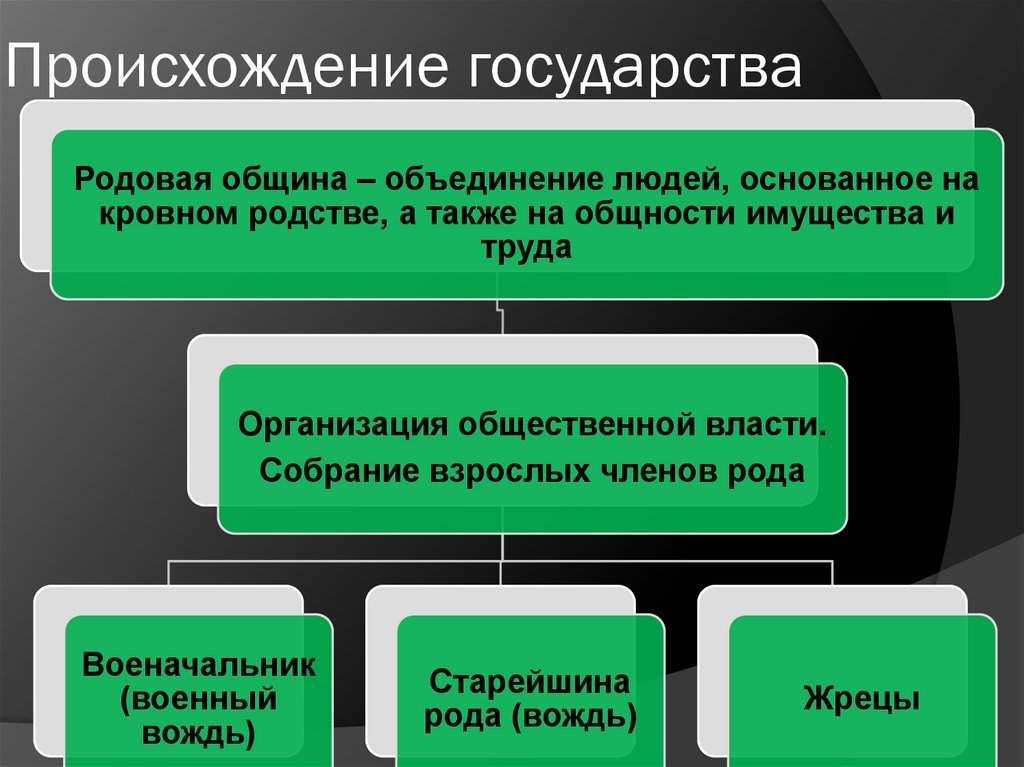 Происхождение государства

Родовая община – объединение людей, основанное на кровном родстве, а также на общности имущества и труда

Организация общественной власти.
Собрание взрослых членов рода

Военачальник (военный вождь)

Старейшина рода (вождь)

Жрецы